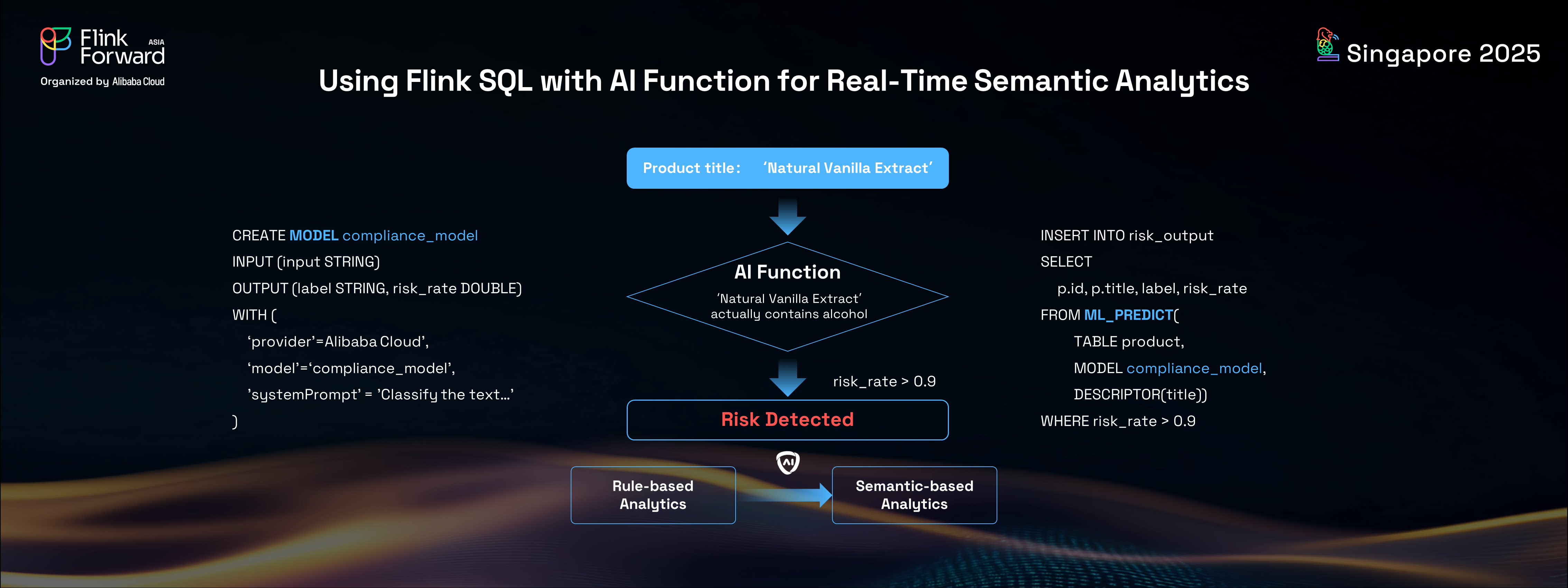 Flink Forward ASIA
Organized by Alibaba Cloud

Singapore 2025

Using Flink SQL with AI Function for Real-Time Semantic Analytics

CREATE MODEL compliance_model
INPUT (input STRING)
OUTPUT (label STRING, risk_rate DOUBLE)
WITH (
'provider'=Alibaba Cloud',
'model'='compliance_model',
'systemPrompt' = 'Classify the text...'
)

Product title: 'Natural Vanilla Extract'

AI Function
'Natural Vanilla Extract' actually contains alcohol

risk_rate > 0.9

Risk Detected

Rule-based Analytics

Semantic-based Analytics

INSERT INTO risk_output
SELECT
p.id, p.title, label, risk_rate
FROM ML_PREDICT(
TABLE product,
MODEL compliance_model,
DESCRIPTOR(title))
WHERE risk_rate > 0.9